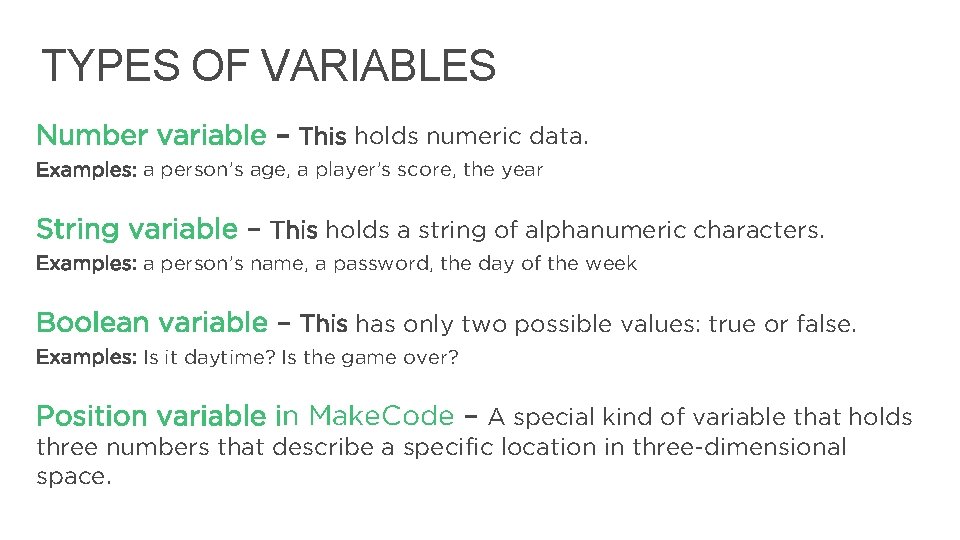 TYPES OF VARIABLES

Number variable – This holds numeric data.
Examples: a person's age, a player's score, the year

String variable – This holds a string of alphanumeric characters.
Examples: a person's name, a password, the day of the week

Boolean variable – This has only two possible values: true or false.
Examples: Is it daytime? Is the game over?

Position variable in MakeCode – A special kind of variable that holds three numbers that describe a specific location in three-dimensional space.